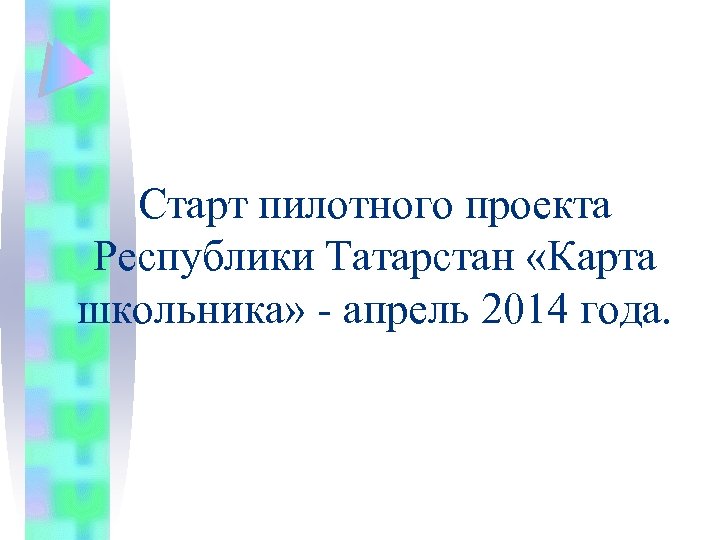 Старт пилотного проекта Республики Татарстан «Карта школьника» - апрель 2014 года.